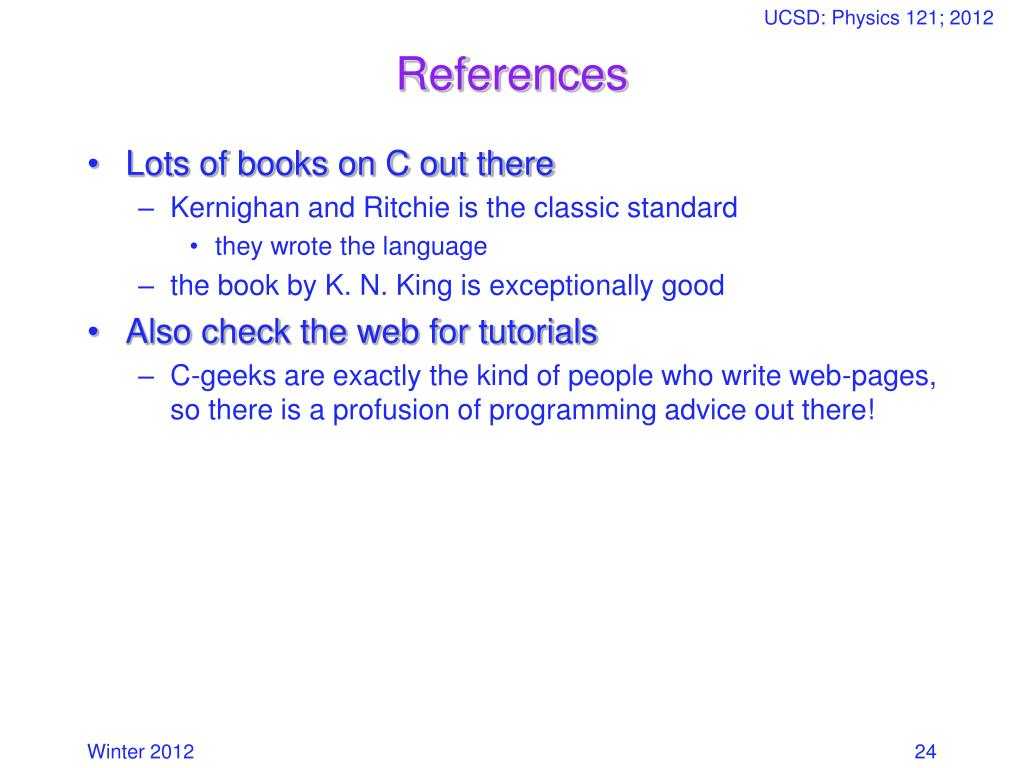 UCSD: Physics 121; 2012

References

• Lots of books on C out there
– Kernighan and Ritchie is the classic standard
• they wrote the language
– the book by K. N. King is exceptionally good
• Also check the web for tutorials
– C-geeks are exactly the kind of people who write web-pages, so there is a profusion of programming advice out there!

Winter 2012

24